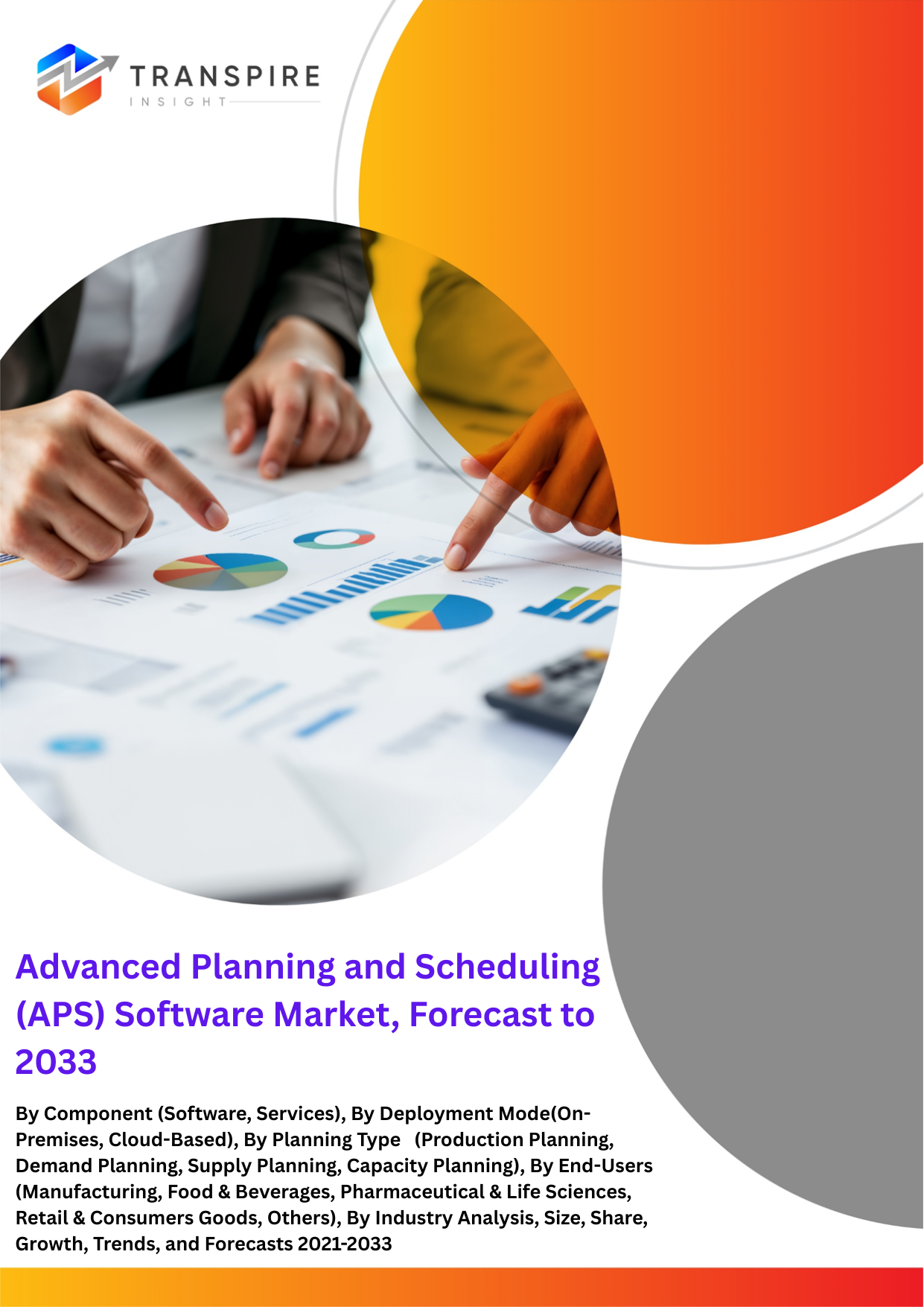 TRANSPIRE
INSIGHT

Advanced Planning and Scheduling (APS) Software Market, Forecast to 2033

By Component (Software, Services), By Deployment Mode(On-Premises, Cloud-Based), By Planning Type (Production Planning, Demand Planning, Supply Planning, Capacity Planning), By End-Users (Manufacturing, Food & Beverages, Pharmaceutical & Life Sciences, Retail & Consumers Goods, Others), By Industry Analysis, Size, Share, Growth, Trends, and Forecasts 2021-2033